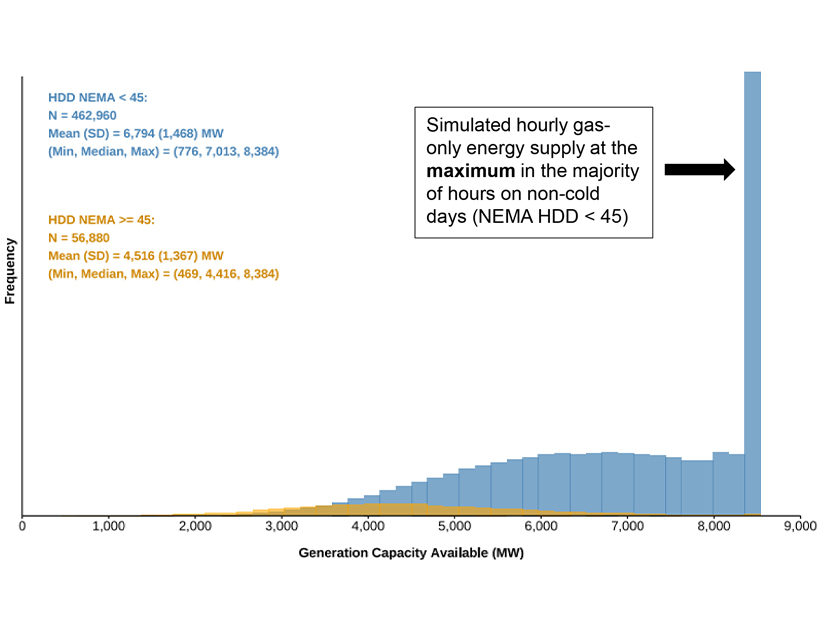 HDD NEMA < 45:
N = 462,960
Mean (SD) = 6,794 (1,468) MW
(Min, Median, Max) = (776, 7,013, 8,384)

HDD NEMA >= 45:
N = 56,880
Mean (SD) = 4,516 (1,367) MW
(Min, Median, Max) = (469, 4,416, 8,384)

Simulated hourly gas-only energy supply at the **maximum** in the majority of hours on non-cold days (NEMA HDD < 45)

Frequency

0
1,000
2,000
3,000
4,000
5,000
6,000
7,000
8,000
9,000

Generation Capacity Available (MW)